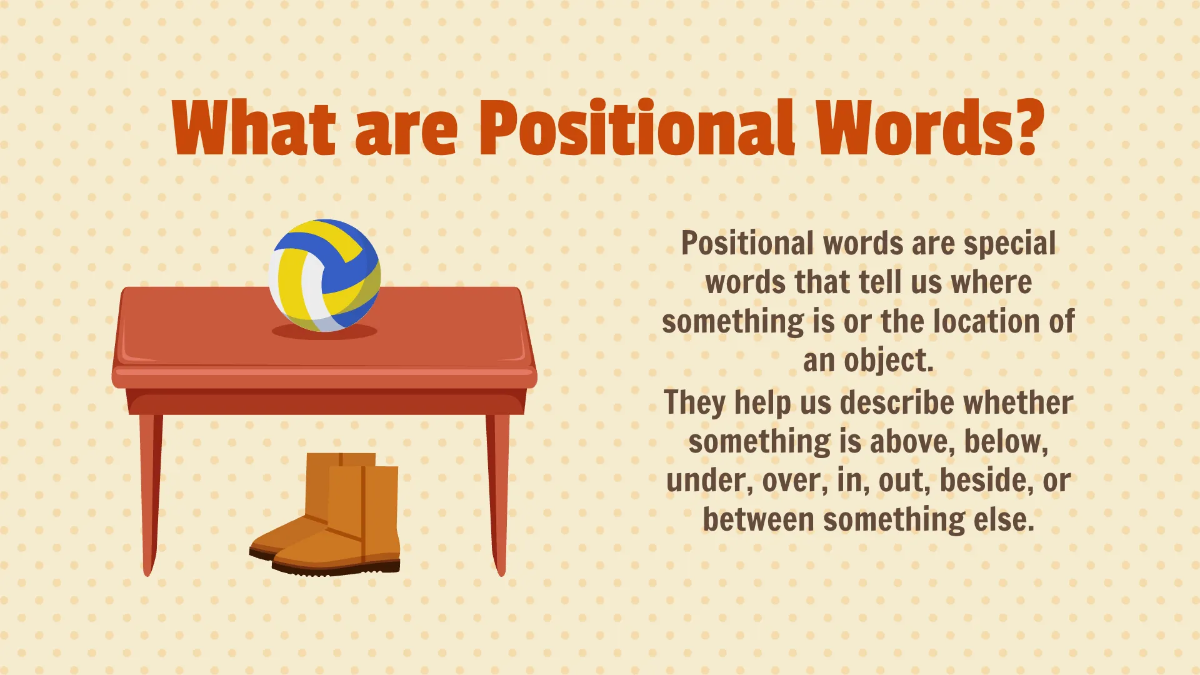 What are Positional Words?

Positional words are special words that tell us where something is or the location of an object.
They help us describe whether something is above, below, under, over, in, out, beside, or between something else.